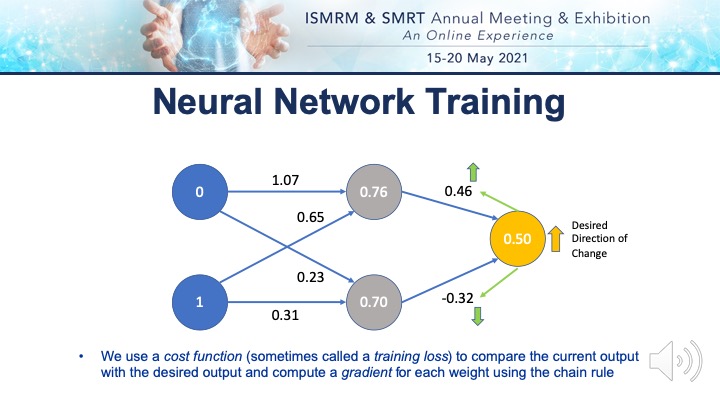 ISMRM & SMRT Annual Meeting & Exhibition
An Online Experience
15-20 May 2021

Neural Network Training

0
1
1.07
0.65
0.23
0.31
0.76
0.70
0.46
-0.32
0.50
Desired Direction of Change

• We use a cost function (sometimes called a training loss) to compare the current output with the desired output and compute a gradient for each weight using the chain rule